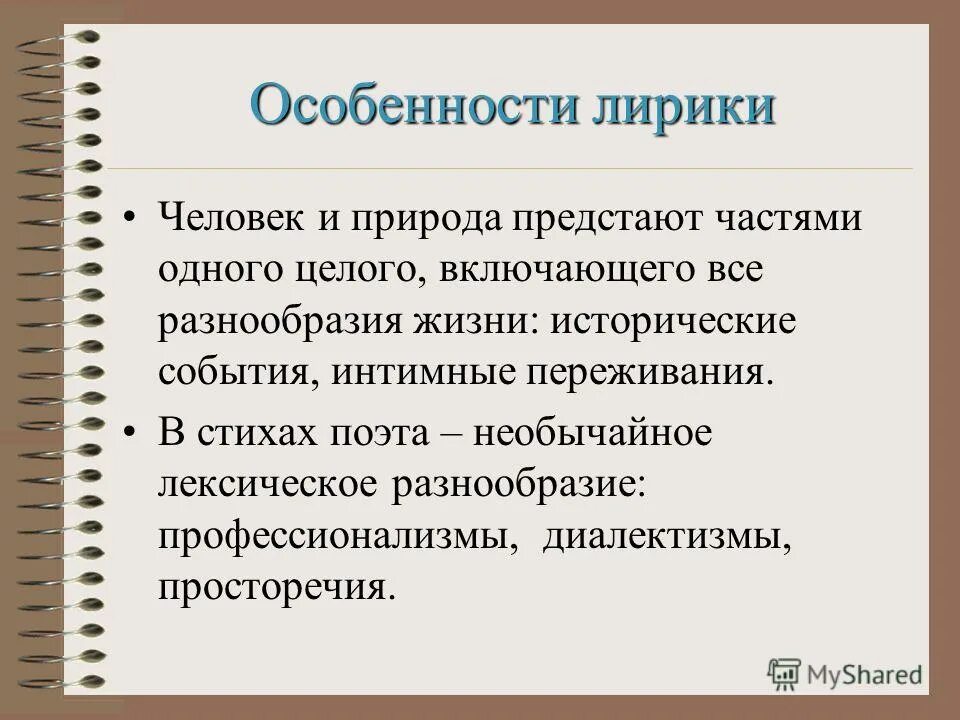 Особенности лирики

• Человек и природа предстают частями одного целого, включающего все разнообразия жизни: исторические события, интимные переживания.

• В стихах поэта – необычайное лексическое разнообразие: профессионализмы, диалектизмы, просторечия.

MyShared